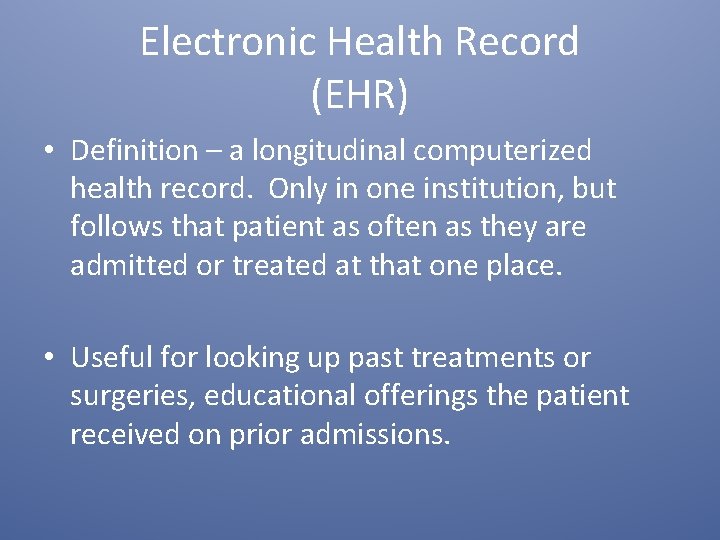 Electronic Health Record (EHR)

• Definition – a longitudinal computerized health record. Only in one institution, but follows that patient as often as they are admitted or treated at that one place.

• Useful for looking up past treatments or surgeries, educational offerings the patient received on prior admissions.